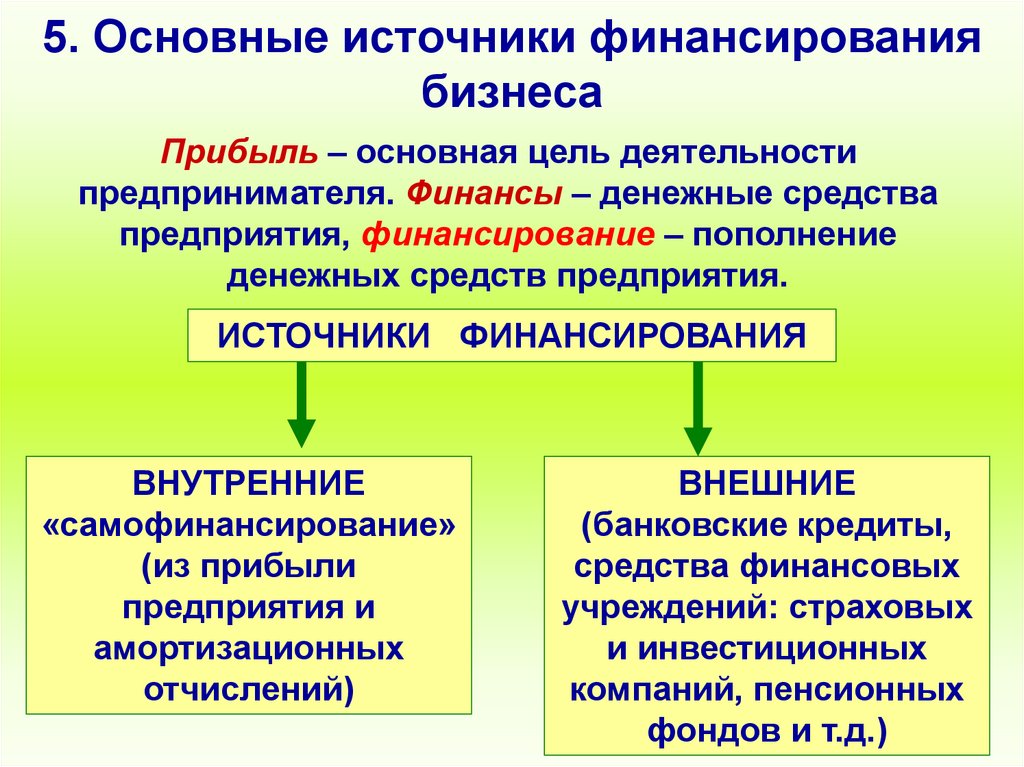 5. Основные источники финансирования бизнеса

Прибыль – основная цель деятельности предпринимателя. Финансы – денежные средства предприятия, финансирование – пополнение денежных средств предприятия.

ИСТОЧНИКИ ФИНАНСИРОВАНИЯ

ВНУТРЕННИЕ «самофинансирование» (из прибыли предприятия и амортизационных отчислений)

ВНЕШНИЕ (банковские кредиты, средства финансовых учреждений: страховых и инвестиционных компаний, пенсионных фондов и т.д.)